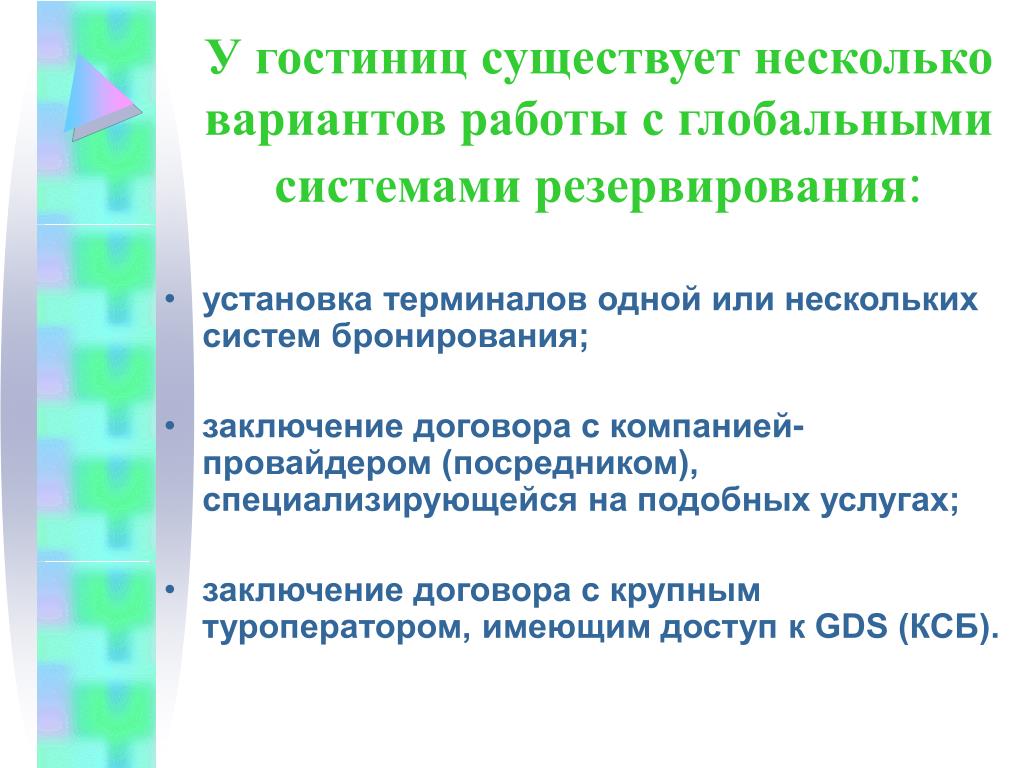 У гостиниц существует несколько вариантов работы с глобальными системами резервирования:

• установка терминалов одной или нескольких систем бронирования;

• заключение договора с компанией-провайдером (посредником), специализирующейся на подобных услугах;

• заключение договора с крупным туроператором, имеющим доступ к GDS (КСБ).